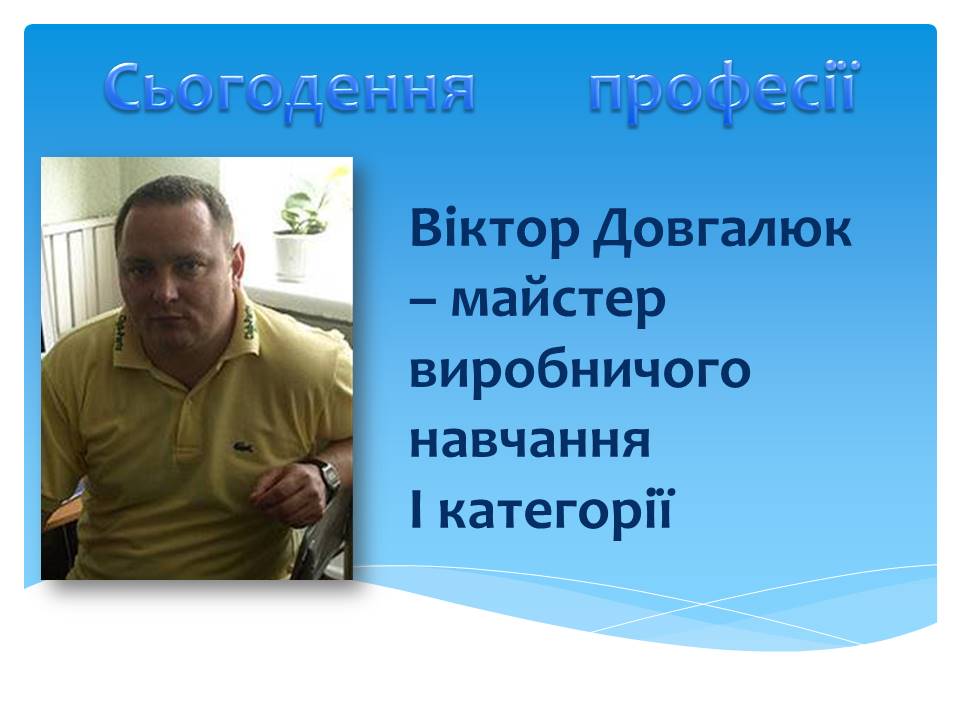 Сьогодення професії

Віктор Довгалюк – майстер виробничого навчання І категорії